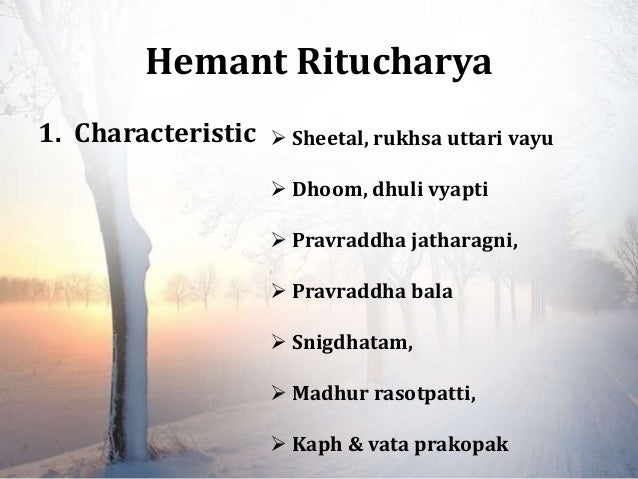 Hemant Ritucharya

1. Characteristic

➢ Sheetal, rukhsa uttari vayu

➢ Dhoom, dhuli vyapti

➢ Pravraddha jatharagni,

➢ Pravraddha bala

➢ Snigdhatam,

➢ Madhur rasotpatti,

➢ Kaph & vata prakopak